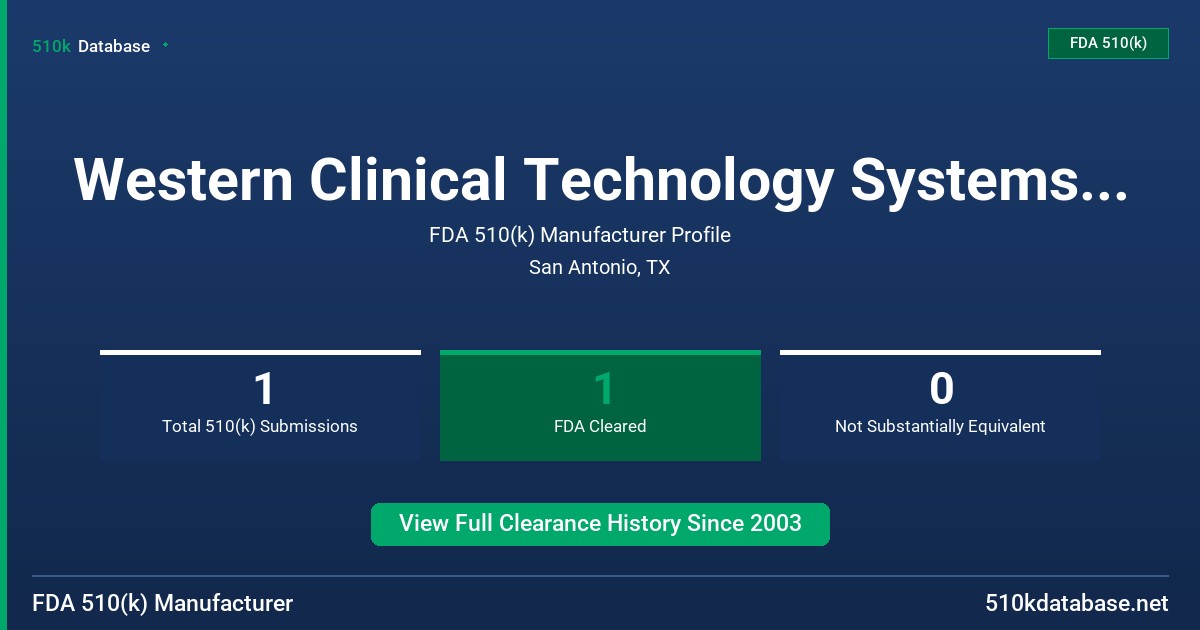 510k Database

FDA 510(k)

Western Clinical Technology Systems...

FDA 510(k) Manufacturer Profile

San Antonio, TX

1
Total 510(k) Submissions

1
FDA Cleared

0
Not Substantially Equivalent

View Full Clearance History Since 2003

FDA 510(k) Manufacturer

510kdatabase.net